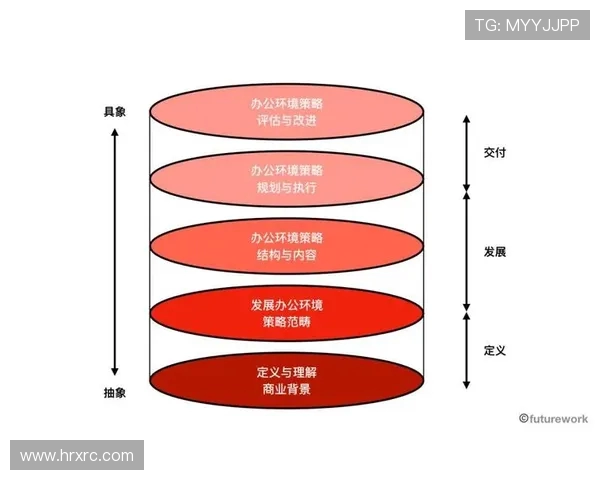 TG: MYYJJPP

具象

抽象

办公环境策略
评估与改进

办公环境策略
规划与执行

办公环境策略
结构与内容

发展办公环境
策略范畴

定义与理解
商业背景

交付

发展

定义

©futurework

www.hrxrc.com